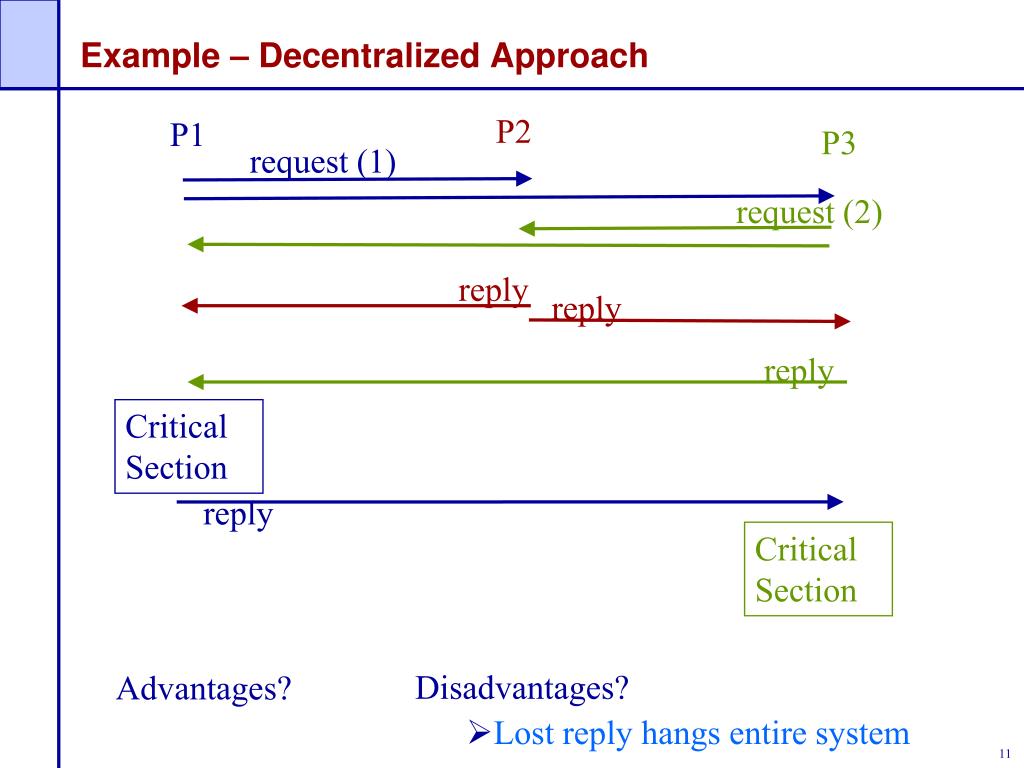 Example – Decentralized Approach

P1

P2

P3

request (1)

request (2)

reply

reply

reply

Critical Section

reply

Critical Section

Advantages?

Disadvantages?

➢Lost reply hangs entire system

11